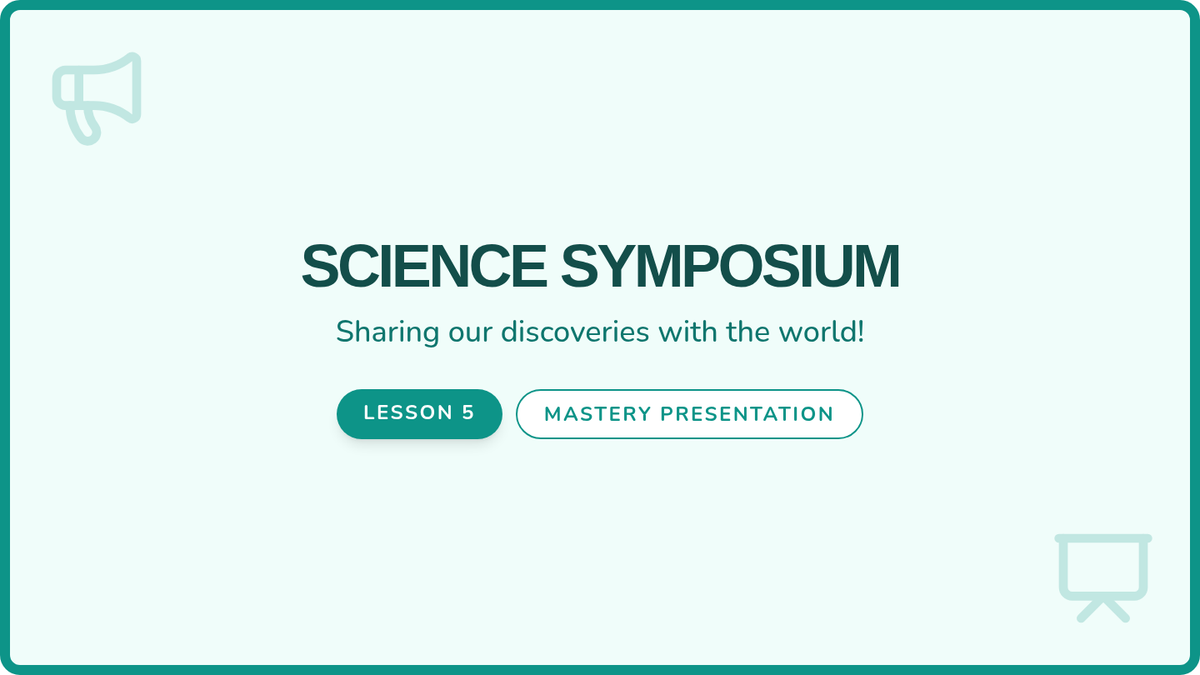 SCIENCE SYMPOSIUM

Sharing our discoveries with the world!

LESSON 5

MASTERY PRESENTATION